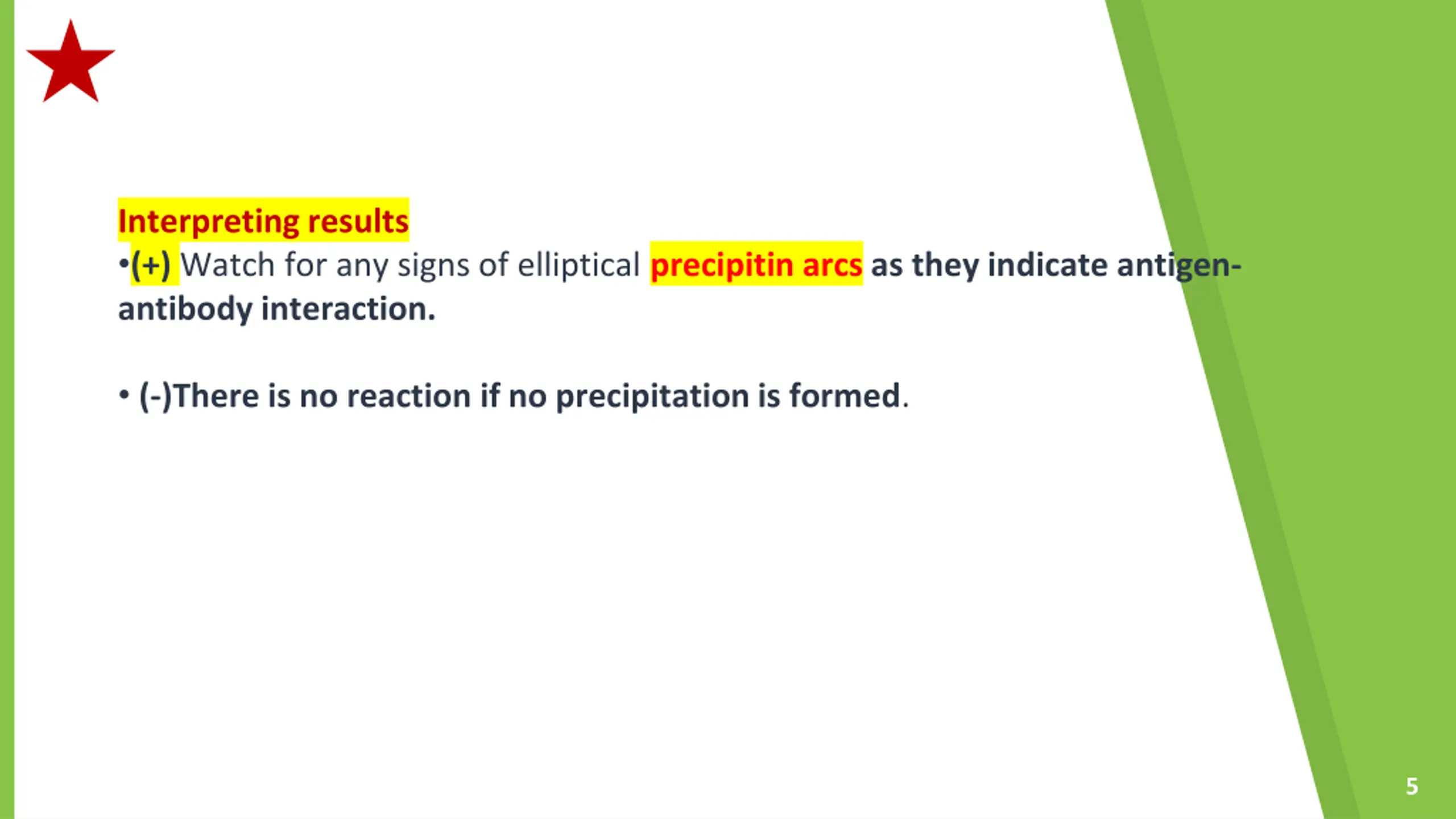 Interpreting results
•(+) Watch for any signs of elliptical precipitin arcs as they indicate antigen-antibody interaction.

• (-)There is no reaction if no precipitation is formed.

5